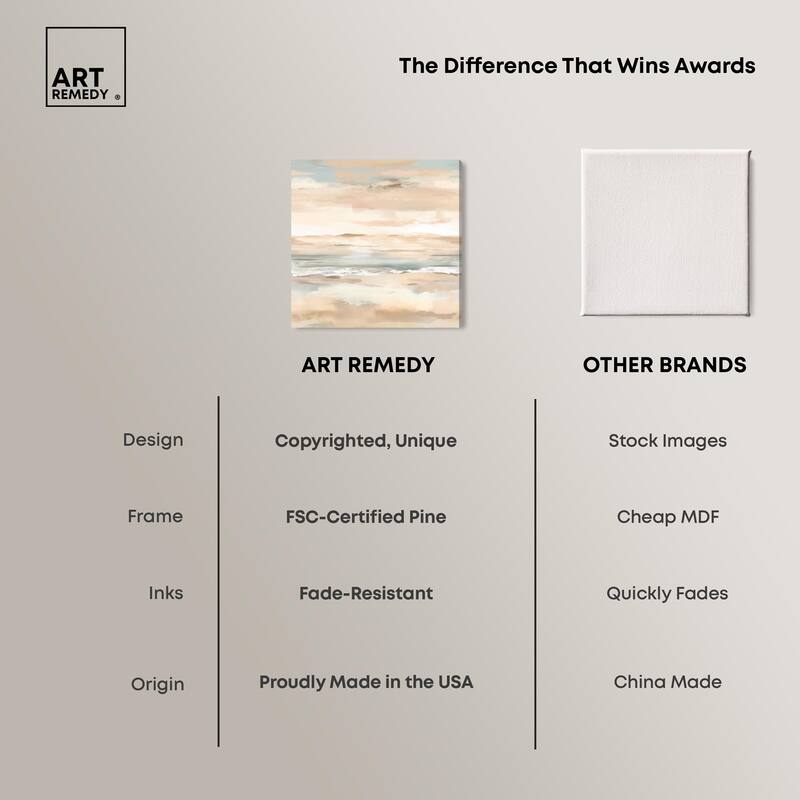 ART REMEDY ®

The Difference That Wins Awards

| | ART REMEDY | OTHER BRANDS |
|---|---|---|
| Design | Copyrighted, Unique | Stock Images |
| Frame | FSC-Certified Pine | Cheap MDF |
| Inks | Fade-Resistant | Quickly Fades |
| Origin | Proudly Made in the USA | China Made |